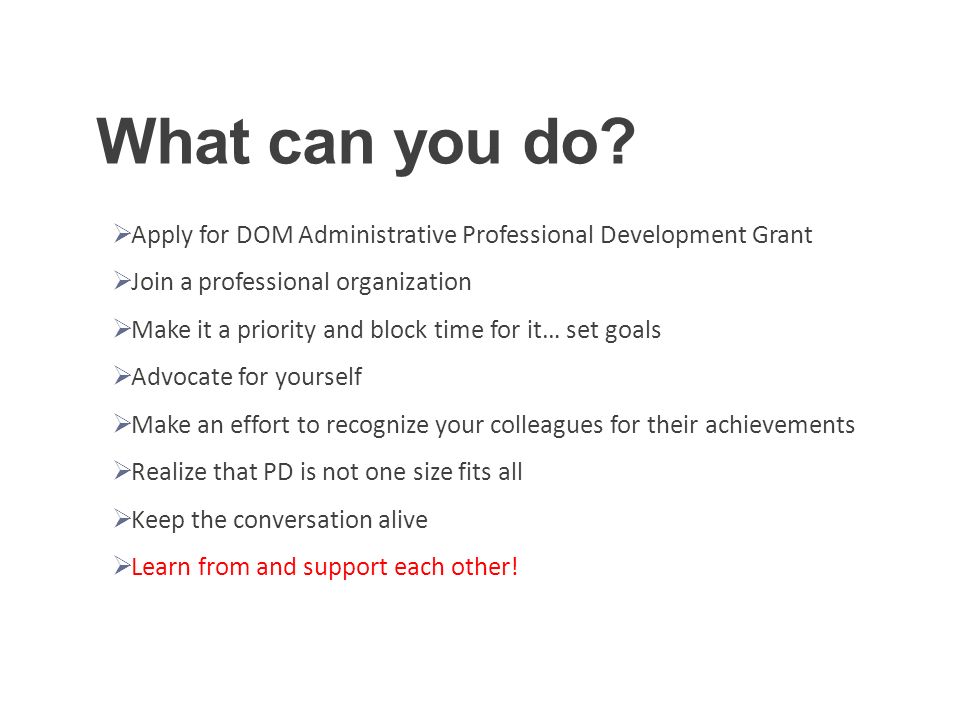 What can you do?

➢Apply for DOM Administrative Professional Development Grant

➢Join a professional organization

➢Make it a priority and block time for it… set goals

➢Advocate for yourself

➢Make an effort to recognize your colleagues for their achievements

➢Realize that PD is not one size fits all

➢Keep the conversation alive

➢Learn from and support each other!